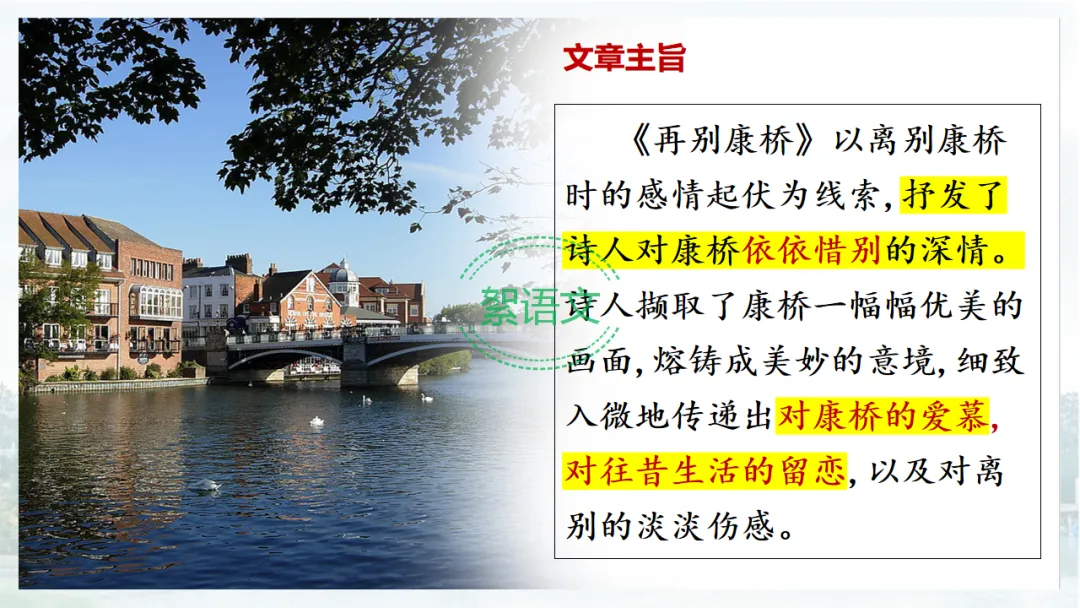 文章主旨

《再别康桥》以离别康桥时的感情起伏为线索，抒发了诗人对康桥依依惜别的深情。诗人撷取了康桥一幅幅优美的画面，熔铸成美妙的意境，细致入微地传递出对康桥的爱慕，对往昔生活的留恋，以及对离别的淡淡伤感。

絮语文